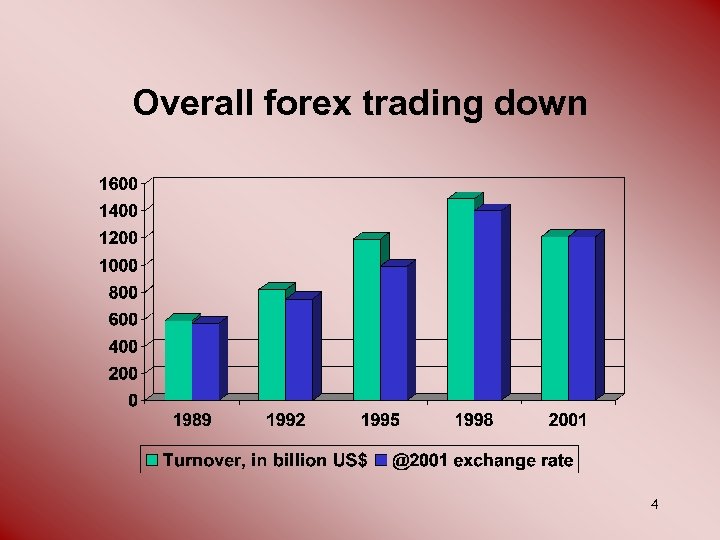 Overall forex trading down

1600
1400
1200
1000
800
600
400
200
0

1989
1992
1995
1998
2001

Turnover, in billion US$ @2001 exchange rate

4